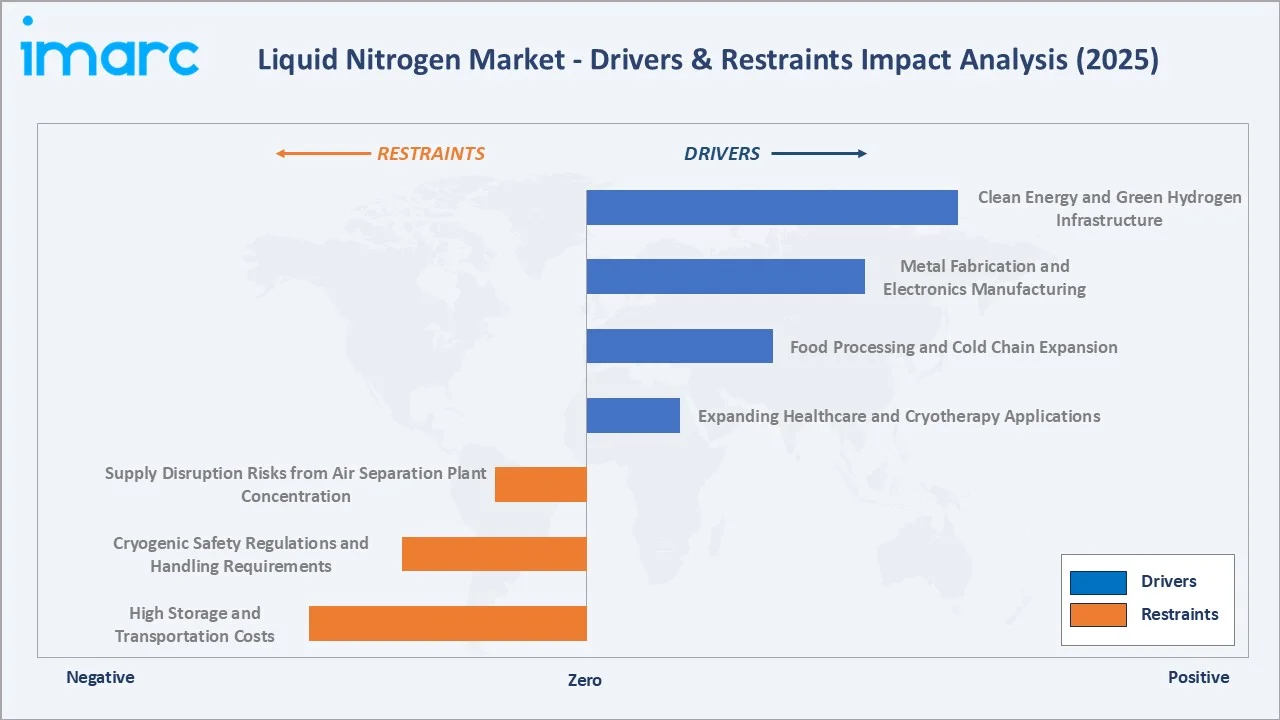 imarc

Liquid Nitrogen Market - Drivers & Restraints Impact Analysis (2025)

RESTRAINTS

DRIVERS

Clean Energy and Green Hydrogen Infrastructure

Metal Fabrication and Electronics Manufacturing

Food Processing and Cold Chain Expansion

Expanding Healthcare and Cryotherapy Applications

Supply Disruption Risks from Air Separation Plant Concentration

Cryogenic Safety Regulations and Handling Requirements

High Storage and Transportation Costs

Drivers

Restraints

Negative

Zero

Positive